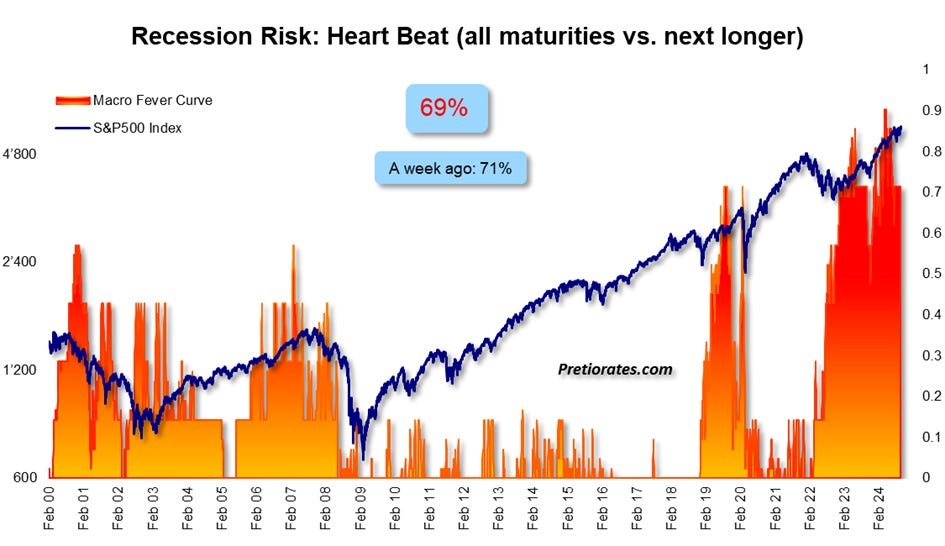 Recession Risk: Heart Beat (all maturities vs. next longer)

Macro Fever Curve
S&P500 Index

69%

A week ago: 71%

Pretiorates.com

4'800
2'400
1'200
600

1
0.9
0.8
0.7
0.6
0.5
0.4
0.3
0.2
0.1
0

Feb 00
Feb 01
Feb 02
Feb 03
Feb 04
Feb 05
Feb 06
Feb 07
Feb 08
Feb 09
Feb 10
Feb 11
Feb 12
Feb 13
Feb 14
Feb 15
Feb 16
Feb 17
Feb 18
Feb 19
Feb 20
Feb 21
Feb 22
Feb 23
Feb 24